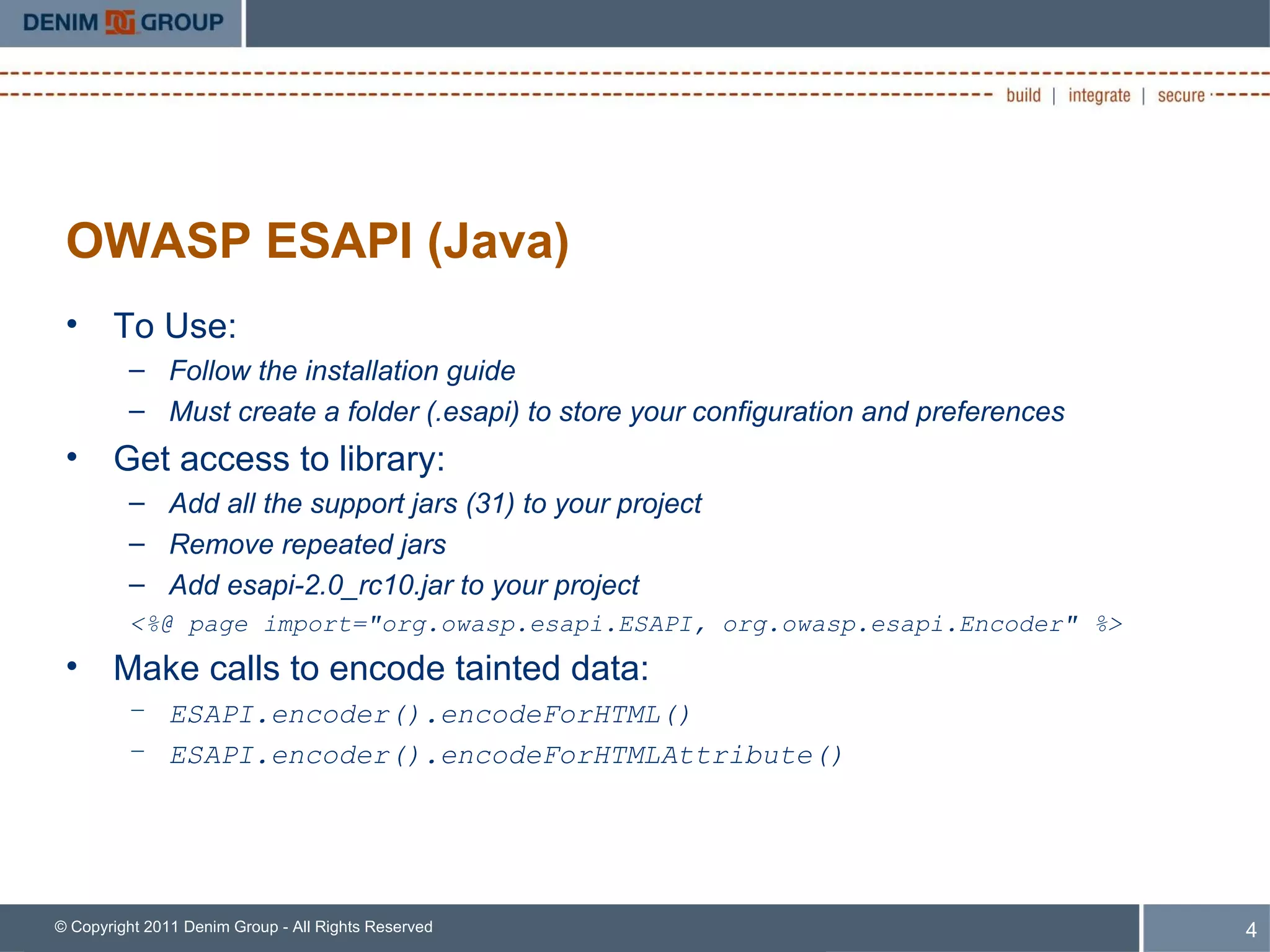 DENIM GROUP

build | integrate | secure

OWASP ESAPI (Java)

• To Use:
– Follow the installation guide
– Must create a folder (.esapi) to store your configuration and preferences
• Get access to library:
– Add all the support jars (31) to your project
– Remove repeated jars
– Add esapi-2.0_rc10.jar to your project
<%@ page import="org.owasp.esapi.ESAPI, org.owasp.esapi.Encoder" %>
• Make calls to encode tainted data:
– ESAPI.encoder().encodeForHTML()
– ESAPI.encoder().encodeForHTMLAttribute()

© Copyright 2011 Denim Group - All Rights Reserved

4